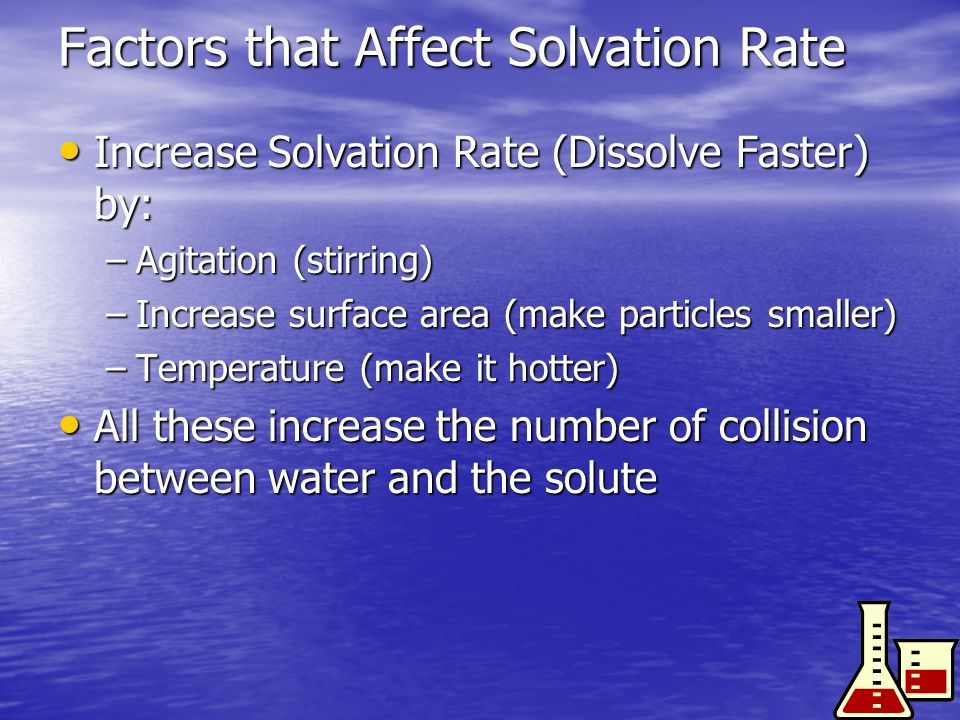 Factors that Affect Solvation Rate

• Increase Solvation Rate (Dissolve Faster) by:
– Agitation (stirring)
– Increase surface area (make particles smaller)
– Temperature (make it hotter)

• All these increase the number of collision between water and the solute